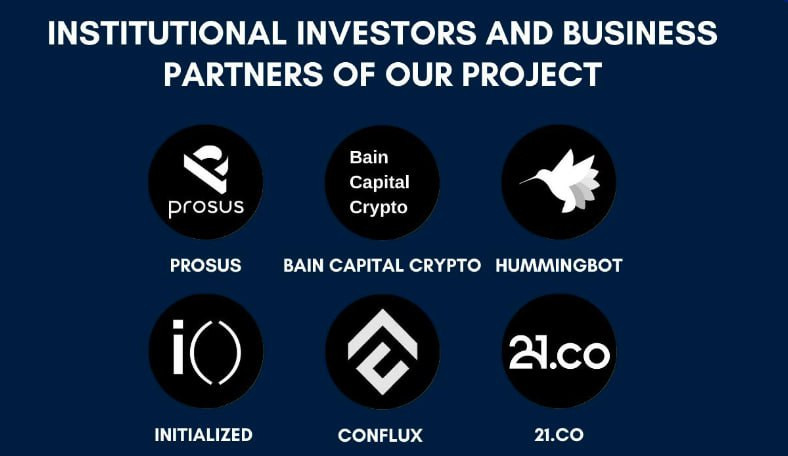 INSTITUTIONAL INVESTORS AND BUSINESS PARTNERS OF OUR PROJECT

prosus

PROSUS

Bain Capital Crypto

BAIN CAPITAL CRYPTO

HUMMINGBOT

i()

INITIALIZED

CONFLUX

21.co

21.CO